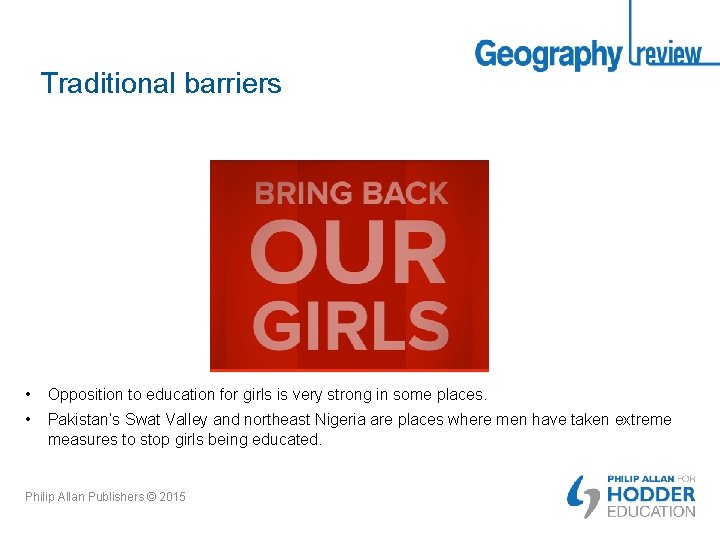 Geography review

Traditional barriers

BRING BACK OUR GIRLS

• Opposition to education for girls is very strong in some places.
• Pakistan's Swat Valley and northeast Nigeria are places where men have taken extreme measures to stop girls being educated.

Philip Allan Publishers © 2015

PHILIP ALLAN FOR HODDER EDUCATION